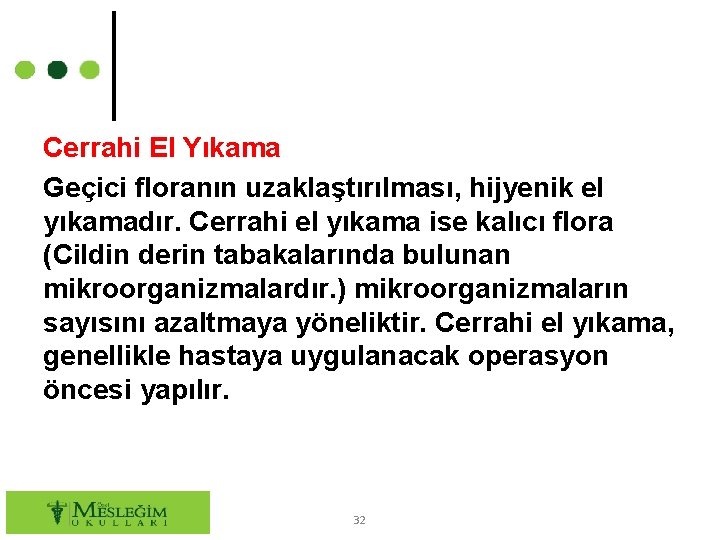 Cerrahi El Yıkama

Geçici floranın uzaklaştırılması, hijyenik el yıkamadır. Cerrahi el yıkama ise kalıcı flora (Cildin derin tabakalarında bulunan mikroorganizmalardır.) mikroorganizmaların sayısını azaltmaya yöneliktir. Cerrahi el yıkama, genellikle hastaya uygulanacak operasyon öncesi yapılır.

Özel MESLEĞİM OKULLARI

32